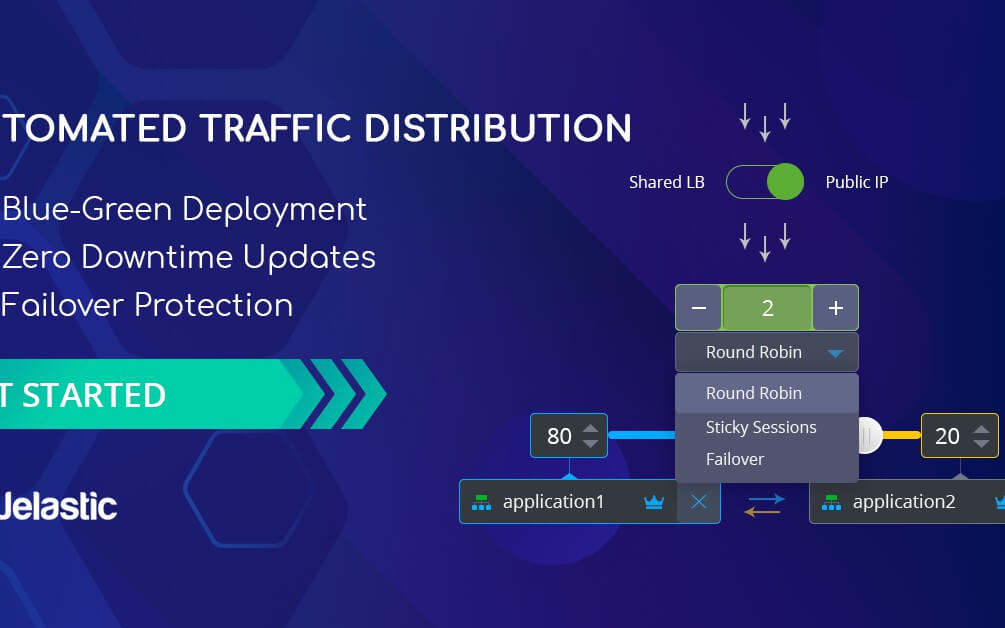 TOMATED TRAFFIC DISTRIBUTION

Blue-Green Deployment
Zero Downtime Updates
Failover Protection

T STARTED

Jelastic

Shared LB
Public IP

−
2
+

Round Robin

Round Robin
Sticky Sessions
Failover

80
20

application1
application2